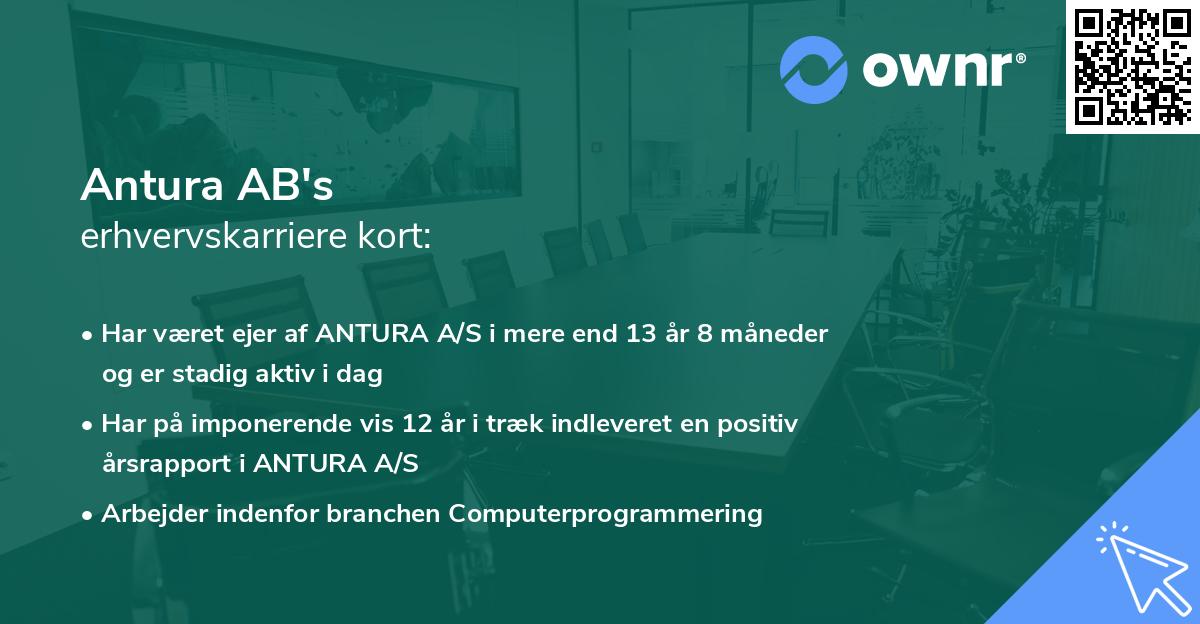 ownr®

Antura AB's
erhvervskarriere kort:

• Har været ejer af ANTURA A/S i mere end 13 år 8 måneder og er stadig aktiv i dag

• Har på imponerende vis 12 år i træk indleveret en positiv årsrapport i ANTURA A/S

• Arbejder indenfor branchen Computerprogrammering